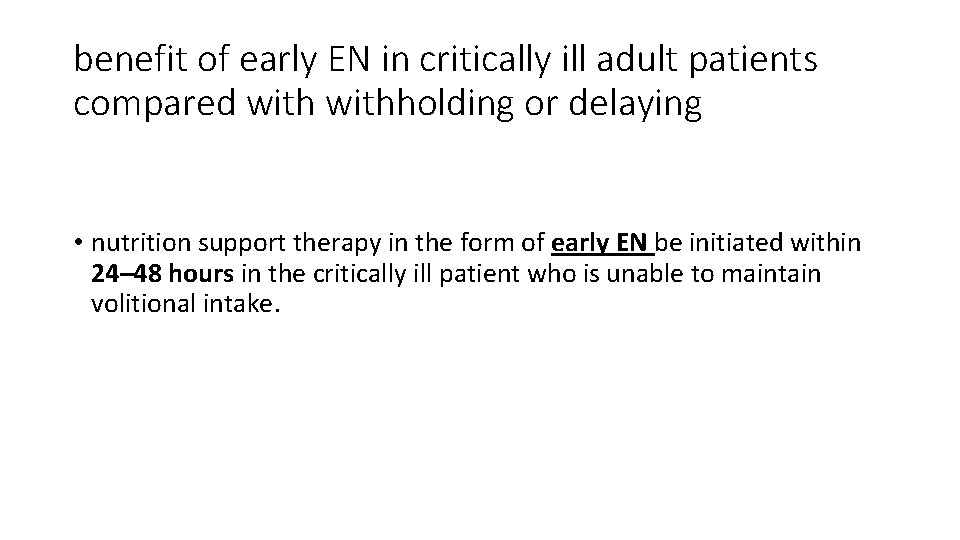 benefit of early EN in critically ill adult patients compared with withholding or delaying

• nutrition support therapy in the form of early EN be initiated within 24–48 hours in the critically ill patient who is unable to maintain volitional intake.